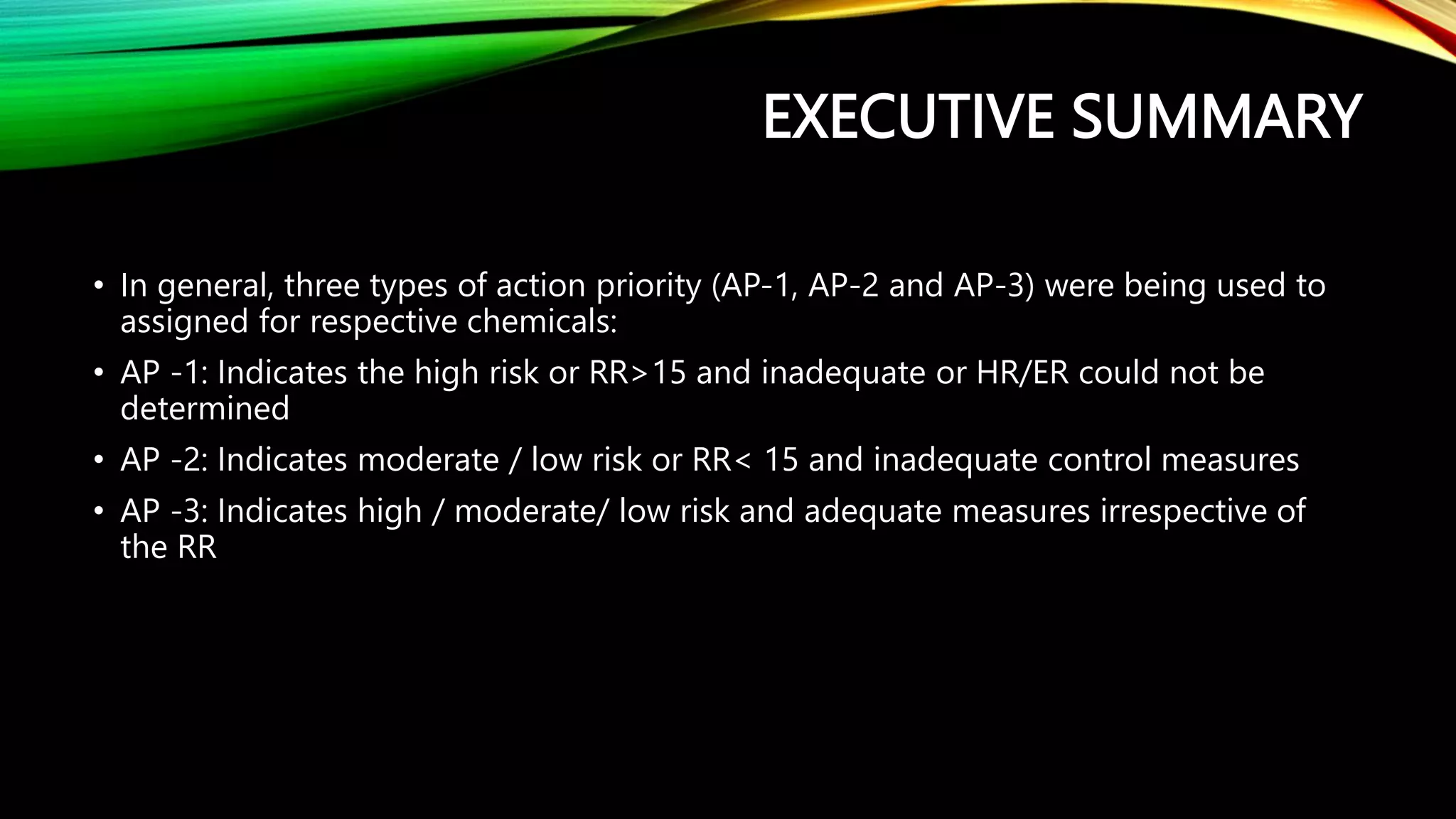 EXECUTIVE SUMMARY

• In general, three types of action priority (AP-1, AP-2 and AP-3) were being used to assigned for respective chemicals:

• AP -1: Indicates the high risk or RR>15 and inadequate or HR/ER could not be determined

• AP -2: Indicates moderate / low risk or RR< 15 and inadequate control measures

• AP -3: Indicates high / moderate/ low risk and adequate measures irrespective of the RR